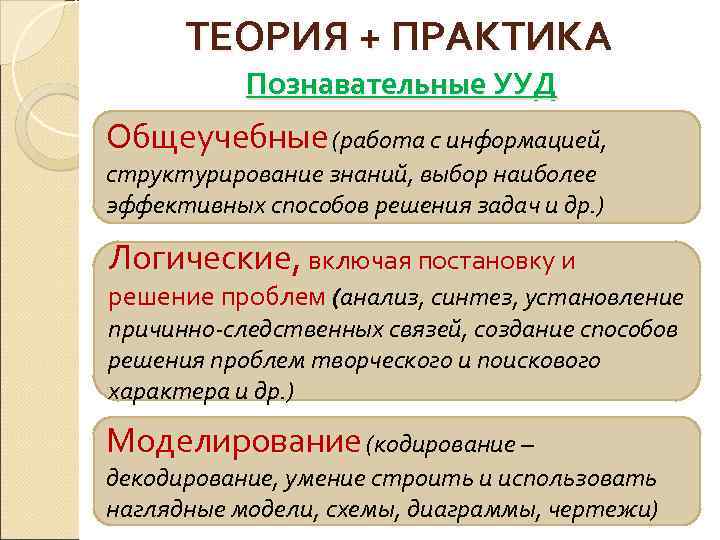 ТЕОРИЯ + ПРАКТИКА

Познавательные УУД

Общеучебные (работа с информацией, структурирование знаний, выбор наиболее эффективных способов решения задач и др.)

Логические, включая постановку и решение проблем (анализ, синтез, установление причинно-следственных связей, создание способов решения проблем творческого и поискового характера и др.)

Моделирование (кодирование – декодирование, умение строить и использовать наглядные модели, схемы, диаграммы, чертежи)